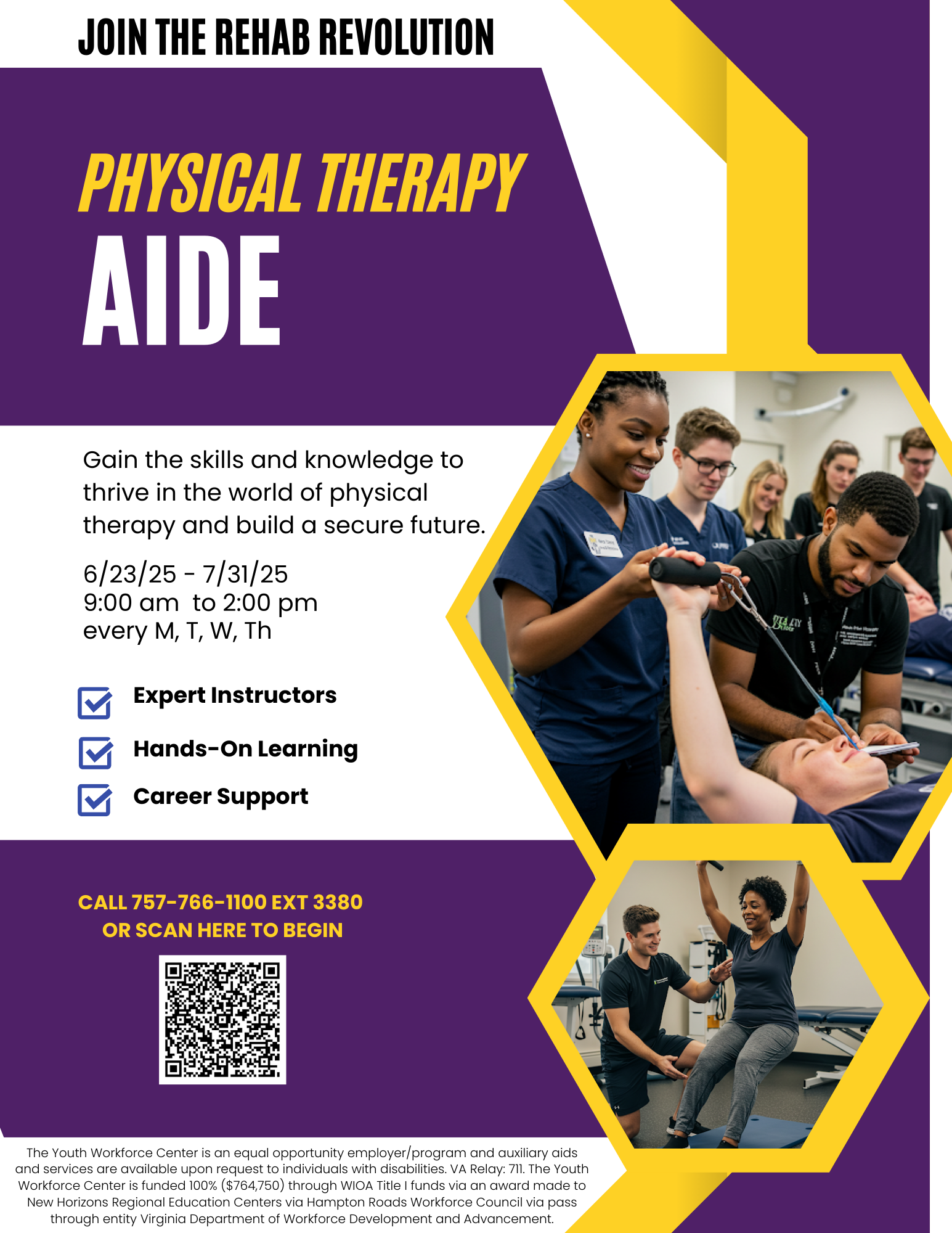 JOIN THE REHAB REVOLUTION

PHYSICAL THERAPY AIDE

Gain the skills and knowledge to thrive in the world of physical therapy and build a secure future.

6/23/25 - 7/31/25
9:00 am to 2:00 pm
every M, T, W, Th

Expert Instructors

Hands-On Learning

Career Support

CALL 757-766-1100 EXT 3380
OR SCAN HERE TO BEGIN

The Youth Workforce Center is an equal opportunity employer/program and auxiliary aids and services are available upon request to individuals with disabilities. VA Relay: 711. The Youth Workforce Center is funded 100% ($764,750) through WIOA Title I funds via an award made to New Horizons Regional Education Centers via Hampton Roads Workforce Council via pass through entity Virginia Department of Workforce Development and Advancement.